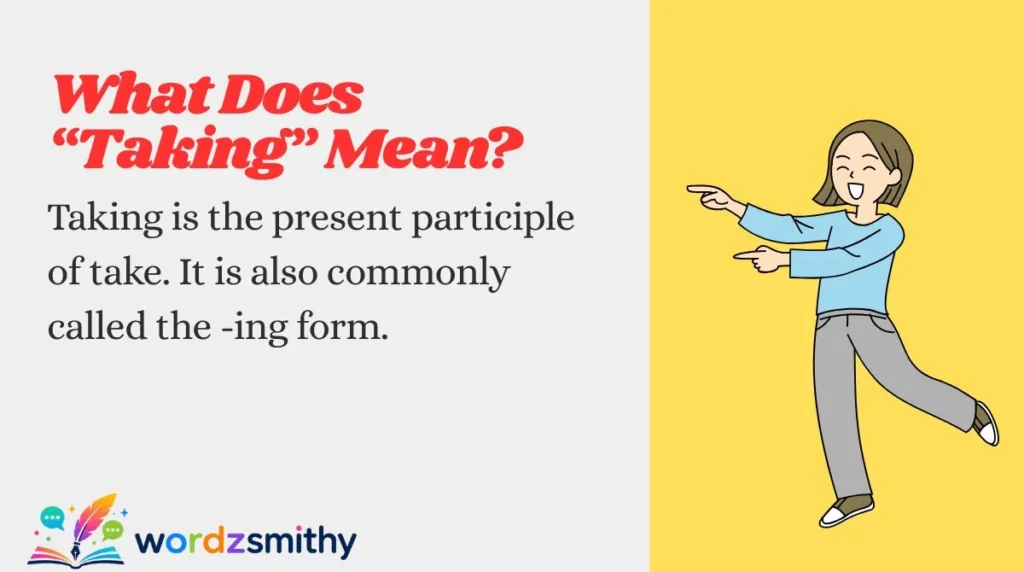 What Does "Taking" Mean?

Taking is the present participle of take. It is also commonly called the -ing form.

wordzsmithy